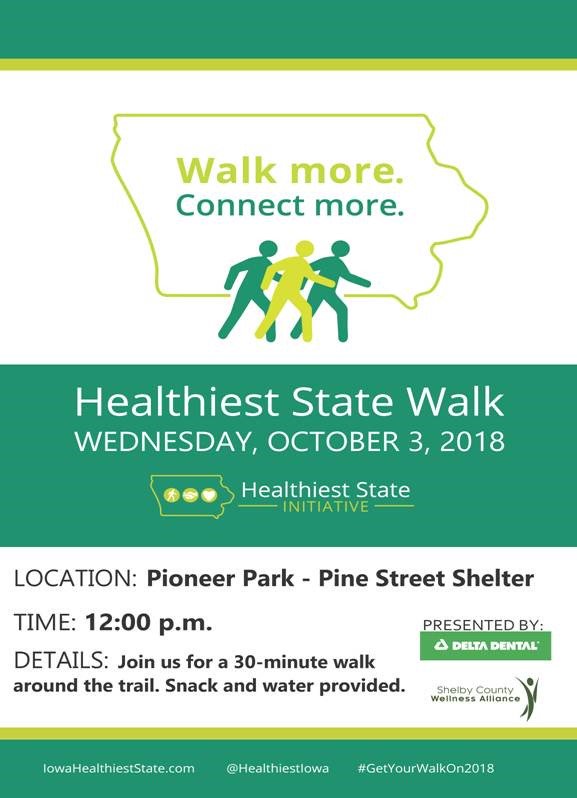 Walk more.
Connect more.

Healthiest State Walk
WEDNESDAY, OCTOBER 3, 2018

Healthiest State
INITIATIVE

LOCATION: Pioneer Park - Pine Street Shelter

TIME: 12:00 p.m.

DETAILS: Join us for a 30-minute walk around the trail. Snack and water provided.

PRESENTED BY:
DELTA DENTAL

Shelby County
Wellness Alliance

IowaHealthiestState.com @HealthiestIowa #GetYourWalkOn2018